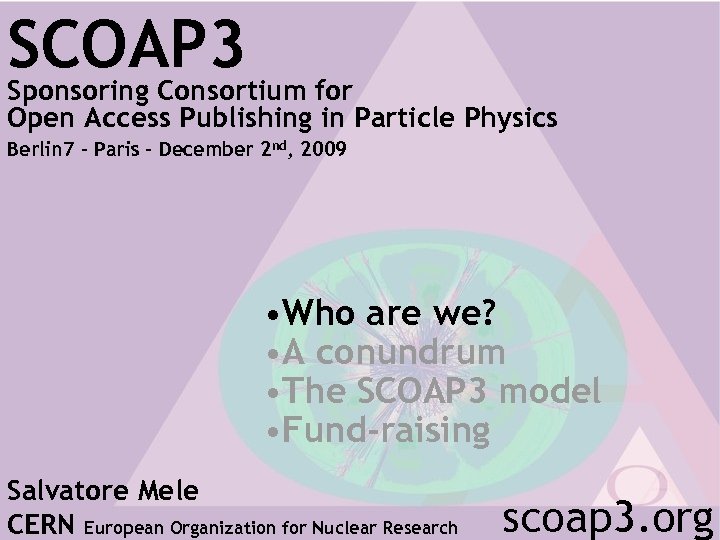 SCOAP3
Sponsoring Consortium for Open Access Publishing in Particle Physics
Berlin7 - Paris - December 2$^{nd}$, 2009

•Who are we?
•A conundrum
•The SCOAP3 model
•Fund-raising

Salvatore Mele
CERN European Organization for Nuclear Research

scoap3.org